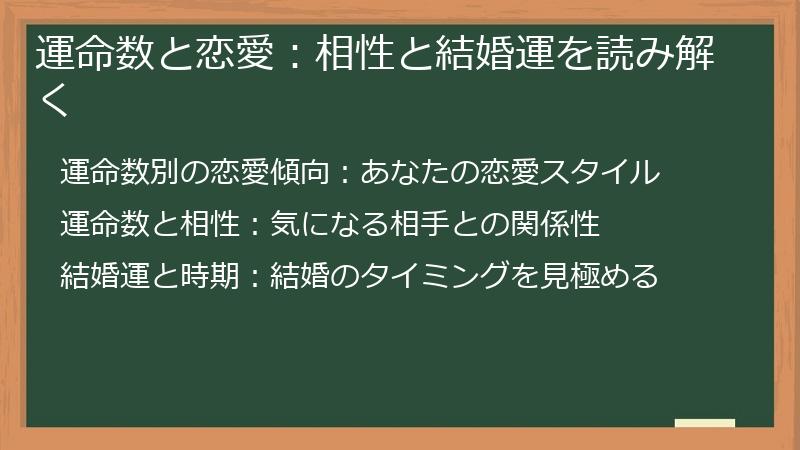 運命数と恋愛：相性と結婚運を読み解く

運命数別の恋愛傾向：あなたの恋愛スタイル

運命数と相性：気になる相手との関係性

結婚運と時期：結婚のタイミングを見極める